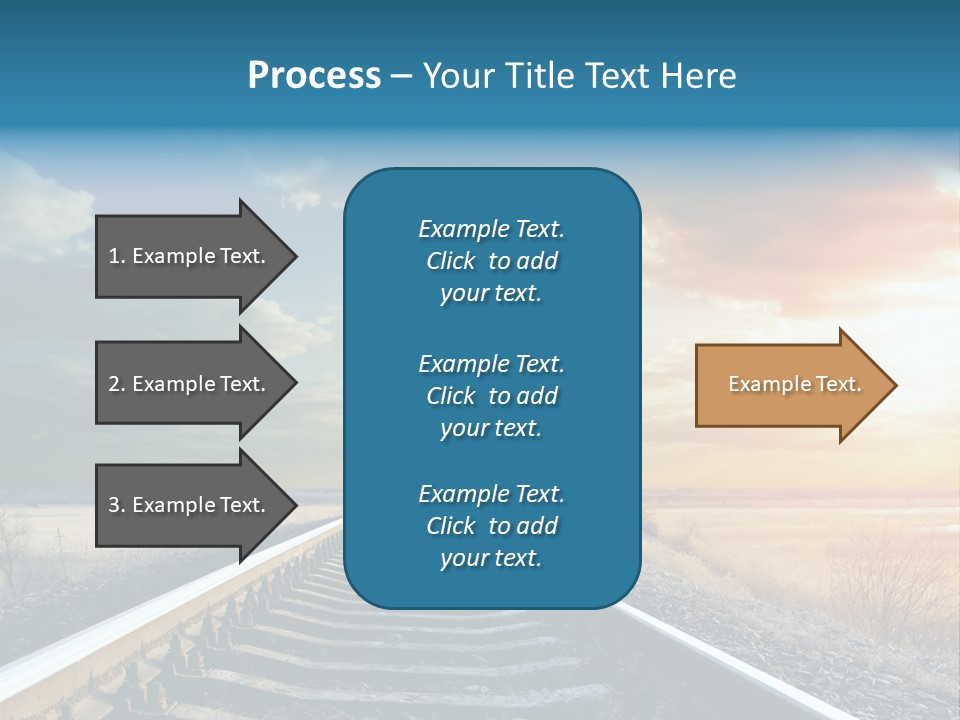 Process – Your Title Text Here

1. Example Text.

2. Example Text.

3. Example Text.

Example Text. Click to add your text.

Example Text. Click to add your text.

Example Text. Click to add your text.

Example Text.